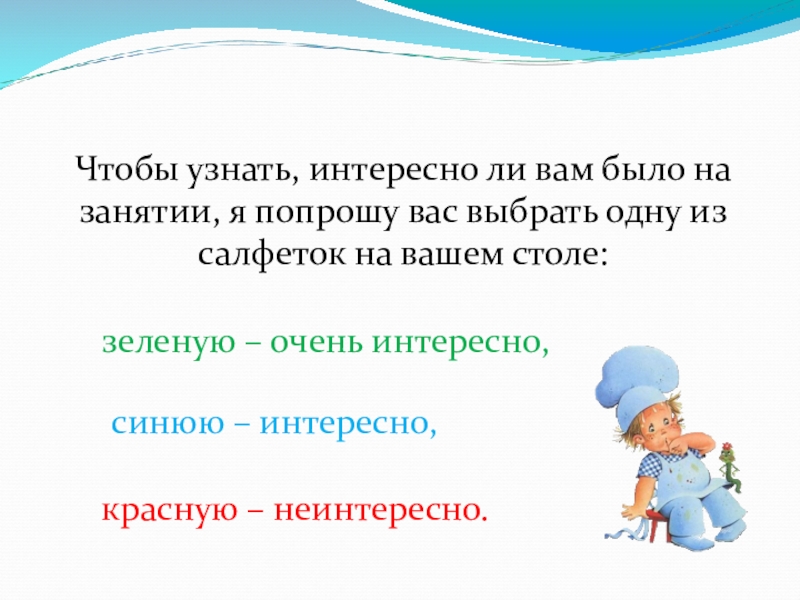 Чтобы узнать, интересно ли вам было на занятии, я попрошу вас выбрать одну из салфеток на вашем столе:

зеленую – очень интересно,

синюю – интересно,

красную – неинтересно.